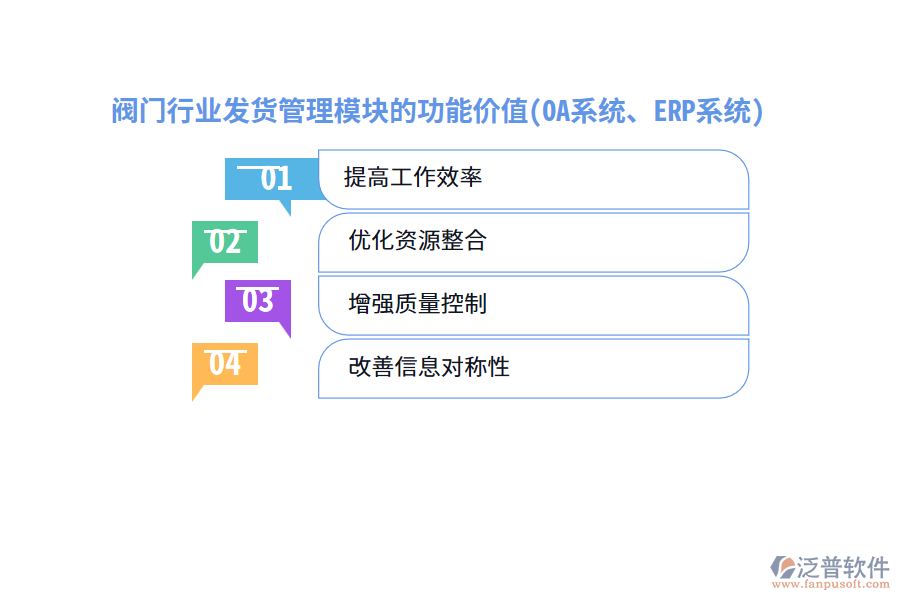 阀门行业发货管理模块的功能价值(OA系统、ERP系统)

01
提高工作效率

02
优化资源整合

03
增强质量控制

04
改善信息对称性

泛普软件
www.fanpusoft.com